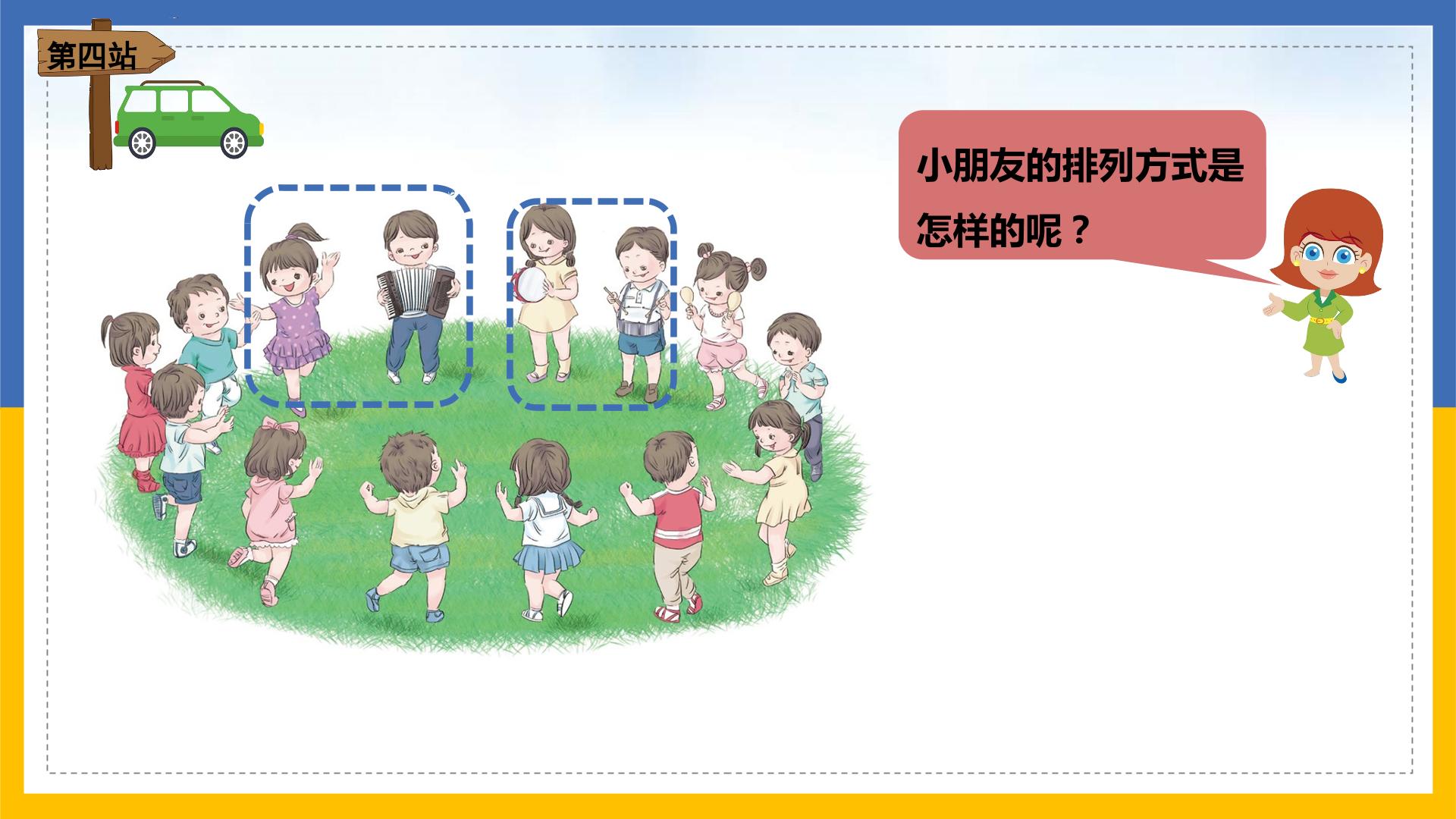 第四站

小朋友的排列方式是怎样的呢？